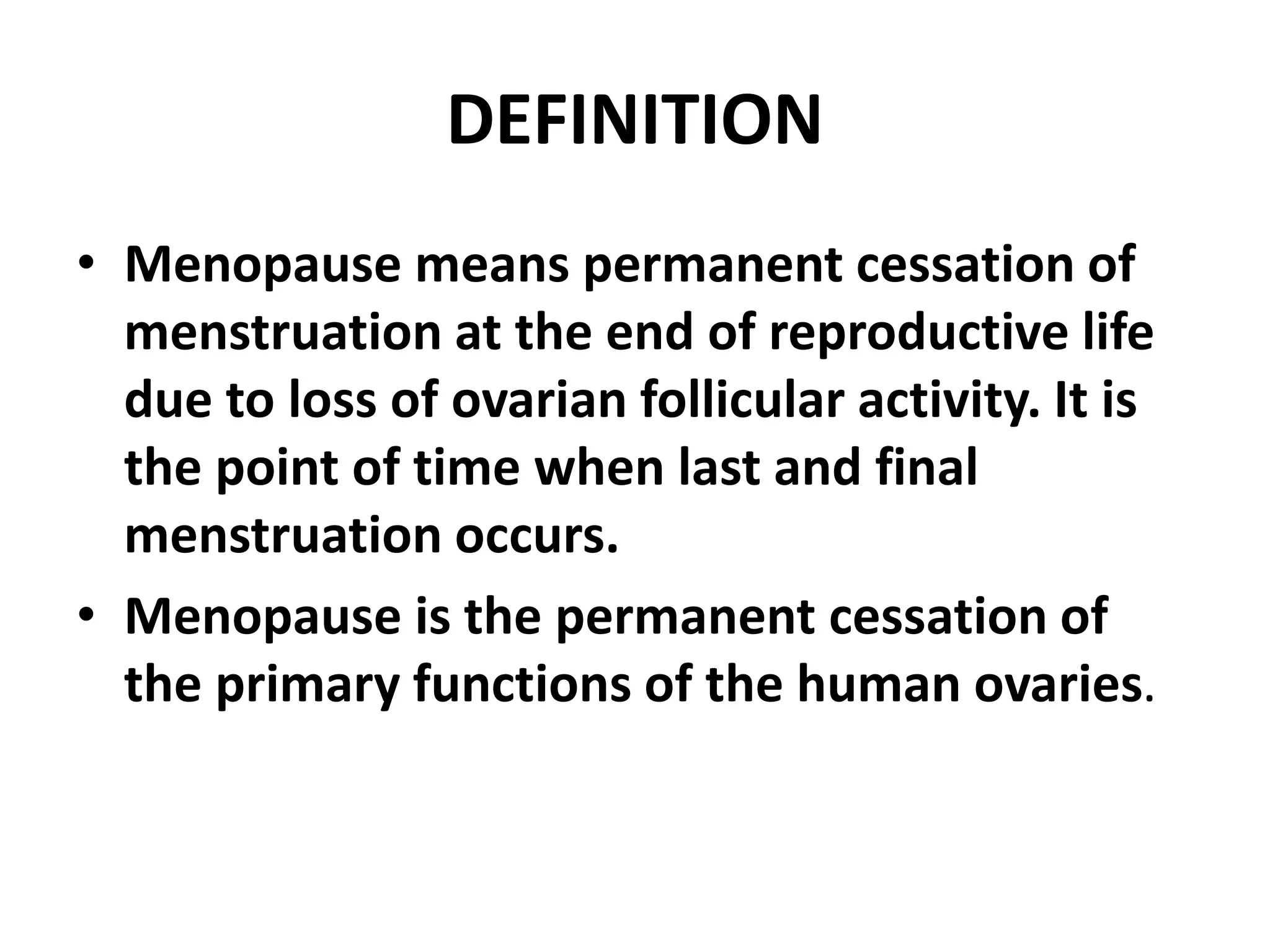 DEFINITION

• Menopause means permanent cessation of menstruation at the end of reproductive life due to loss of ovarian follicular activity. It is the point of time when last and final menstruation occurs.

• Menopause is the permanent cessation of the primary functions of the human ovaries.